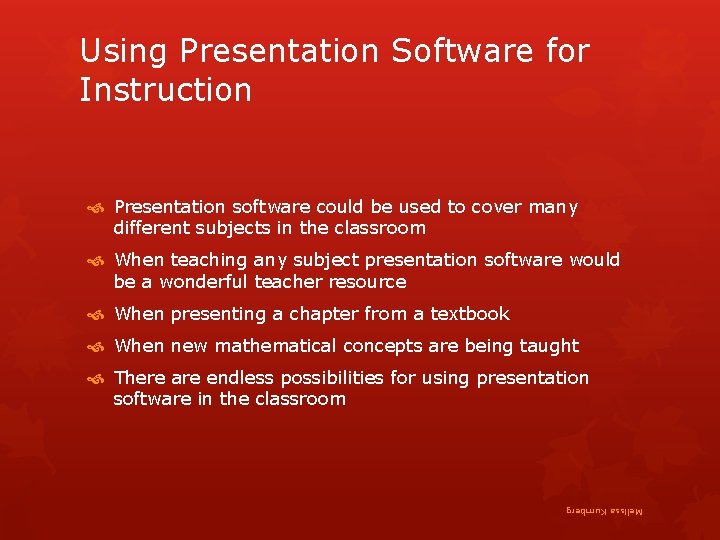 Using Presentation Software for Instruction

Presentation software could be used to cover many different subjects in the classroom

When teaching any subject presentation software would be a wonderful teacher resource

When presenting a chapter from a textbook

When new mathematical concepts are being taught

There are endless possibilities for using presentation software in the classroom

Melissa Kumberg